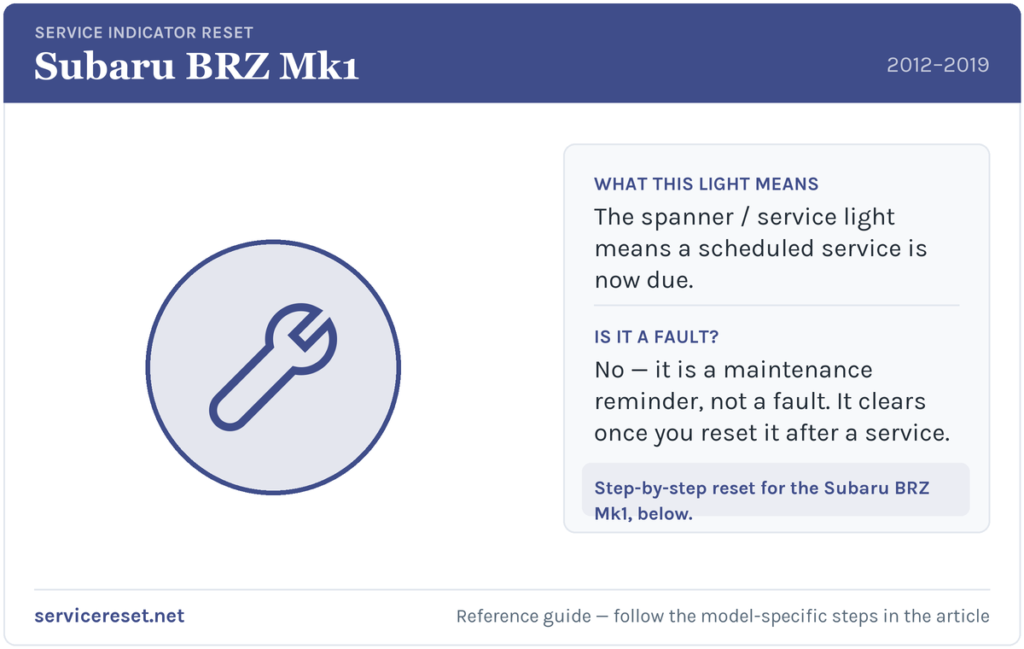 SERVICE INDICATOR RESET
Subaru BRZ Mk1
2012–2019

WHAT THIS LIGHT MEANS
The spanner / service light means a scheduled service is now due.

IS IT A FAULT?
No — it is a maintenance reminder, not a fault. It clears once you reset it after a service.

Step-by-step reset for the Subaru BRZ Mk1, below.

servicereset.net
Reference guide — follow the model-specific steps in the article